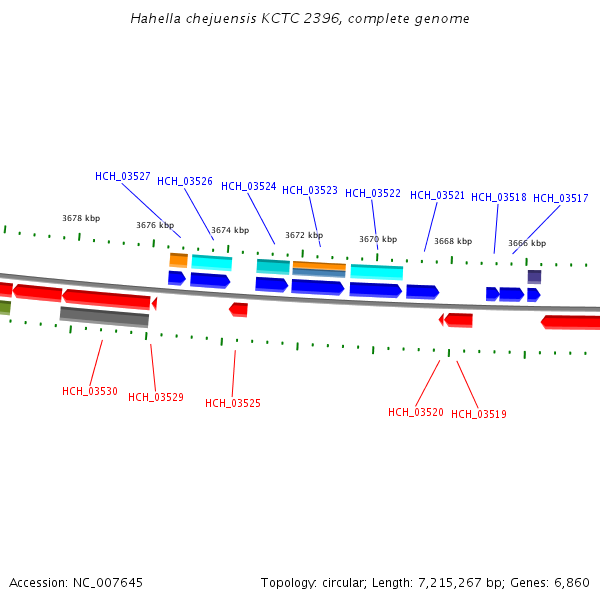 Hahella chejuensis KCTC 2396, complete genome

HCH_03527
HCH_03526
HCH_03524
HCH_03523
HCH_03522
HCH_03521
HCH_03518
HCH_03517

3678 kbp
3676 kbp
3674 kbp
3672 kbp
3670 kbp
3668 kbp
3666 kbp

HCH_03530
HCH_03529
HCH_03525
HCH_03520
HCH_03519

Accession: NC_007645

Topology: circular; Length: 7,215,267 bp; Genes: 6,860